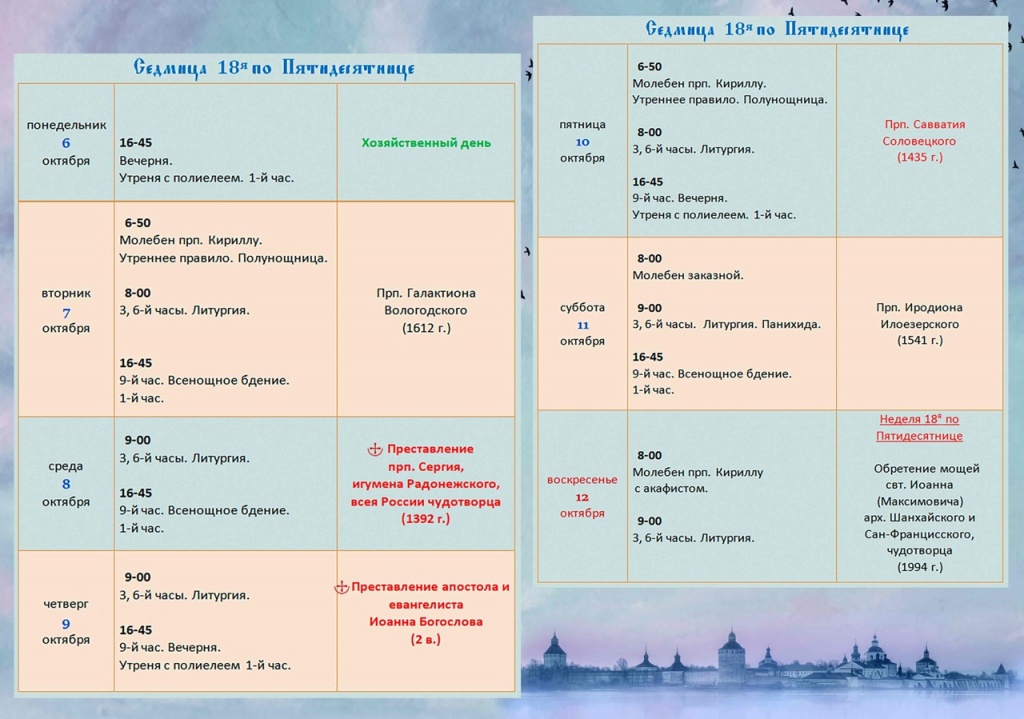 Седмица 18я по Пятидесятнице

| | | |
|---|---|---|
| понедельник 6 октября | 16-45 Вечерня. Утреня с полиелеем. 1-й час. | Хозяйственный день |
| вторник 7 октября | 6-50 Молебен прп. Кириллу. Утреннее правило. Полунощница. 8-00 3, 6-й часы. Литургия. 16-45 9-й час. Всенощное бдение. 1-й час. | Прп. Галактиона Вологодского (1612 г.) |
| среда 8 октября | 9-00 3, 6-й часы. Литургия. 16-45 9-й час. Всенощное бдение. 1-й час. | Преставление прп. Сергия, игумена Радонежского, всея России чудотворца (1392 г.) |
| четверг 9 октября | 9-00 3, 6-й часы. Литургия. 16-45 9-й час. Вечерня. Утреня с полиелеем 1-й час. | Преставление апостола и евангелиста Иоанна Богослова (2 в.) |

Седмица 18я по Пятидесятнице

| | | |
|---|---|---|
| пятница 10 октября | 6-50 Молебен прп. Кириллу. Утреннее правило. Полунощница. 8-00 3, 6-й часы. Литургия. 16-45 9-й час. Вечерня. Утреня с полиелеем. 1-й час. | Прп. Савватия Соловецкого (1435 г.) |
| суббота 11 октября | 8-00 Молебен заказной. 9-00 3, 6-й часы. Литургия. Панихида. 16-45 9-й час. Всенощное бдение. 1-й час. | Прп. Иродиона Илоезерского (1541 г.) |
| воскресенье 12 октября | 8-00 Молебен прп. Кириллу с акафистом. 9-00 3, 6-й часы. Литургия. | Неделя 18я по Пятидесятнице Обретение мощей свт. Иоанна (Максимовича) арх. Шанхайского и Сан-Францисского, чудотворца (1994 г.) |